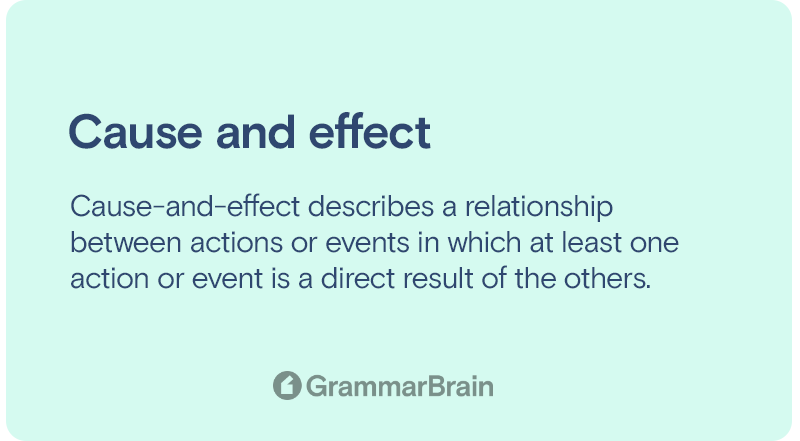 Cause and effect

Cause-and-effect describes a relationship between actions or events in which at least one action or event is a direct result of the others.

GrammarBrain